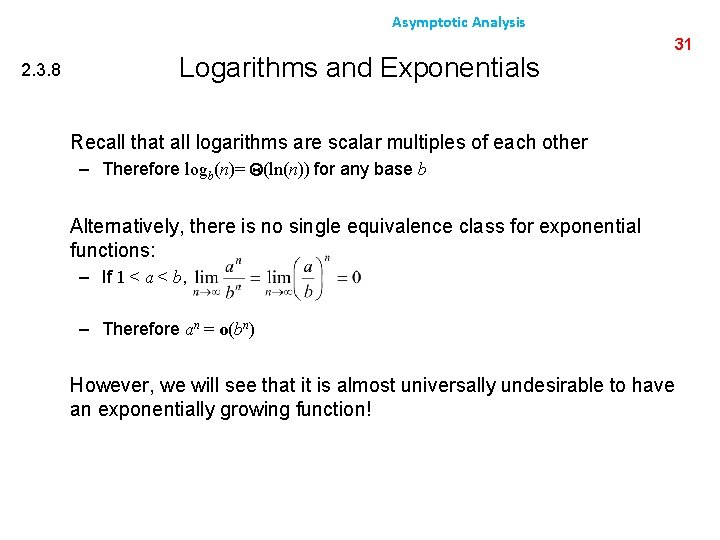 Asymptotic Analysis

31

2.3.8 Logarithms and Exponentials

Recall that all logarithms are scalar multiples of each other

– Therefore $\log_b(n) = \Theta(\ln(n))$ for any base $b$

Alternatively, there is no single equivalence class for exponential functions:

– If $1 < a < b$, $\lim_{n\to\infty} \frac{a^n}{b^n} = \lim_{n\to\infty} \left(\frac{a}{b}\right)^n = 0$

– Therefore $a^n = \mathbf{o}(b^n)$

However, we will see that it is almost universally undesirable to have an exponentially growing function!